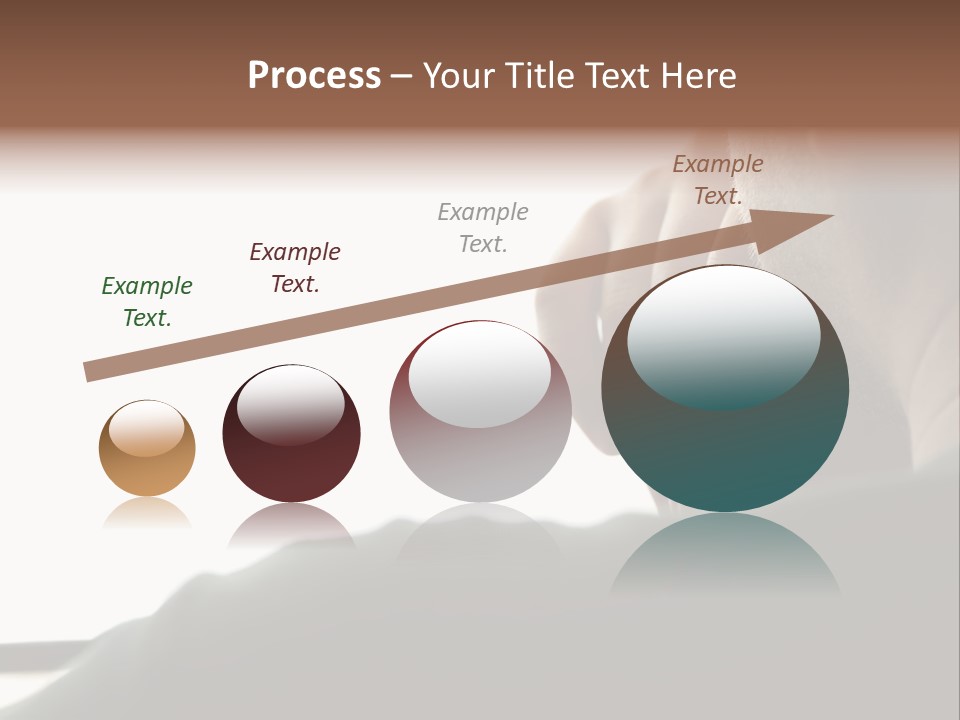 Process – Your Title Text Here

Example Text.

Example Text.

Example Text.

Example Text.